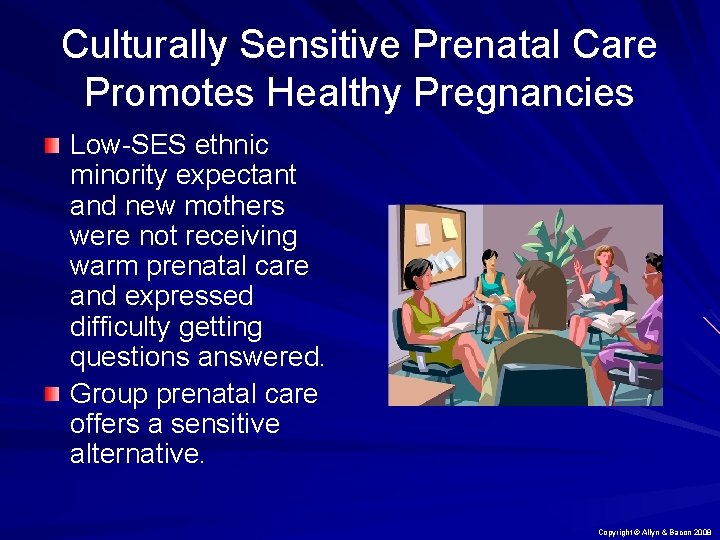 Culturally Sensitive Prenatal Care Promotes Healthy Pregnancies

Low-SES ethnic minority expectant and new mothers were not receiving warm prenatal care and expressed difficulty getting questions answered.

Group prenatal care offers a sensitive alternative.

Copyright © Allyn & Bacon 2009